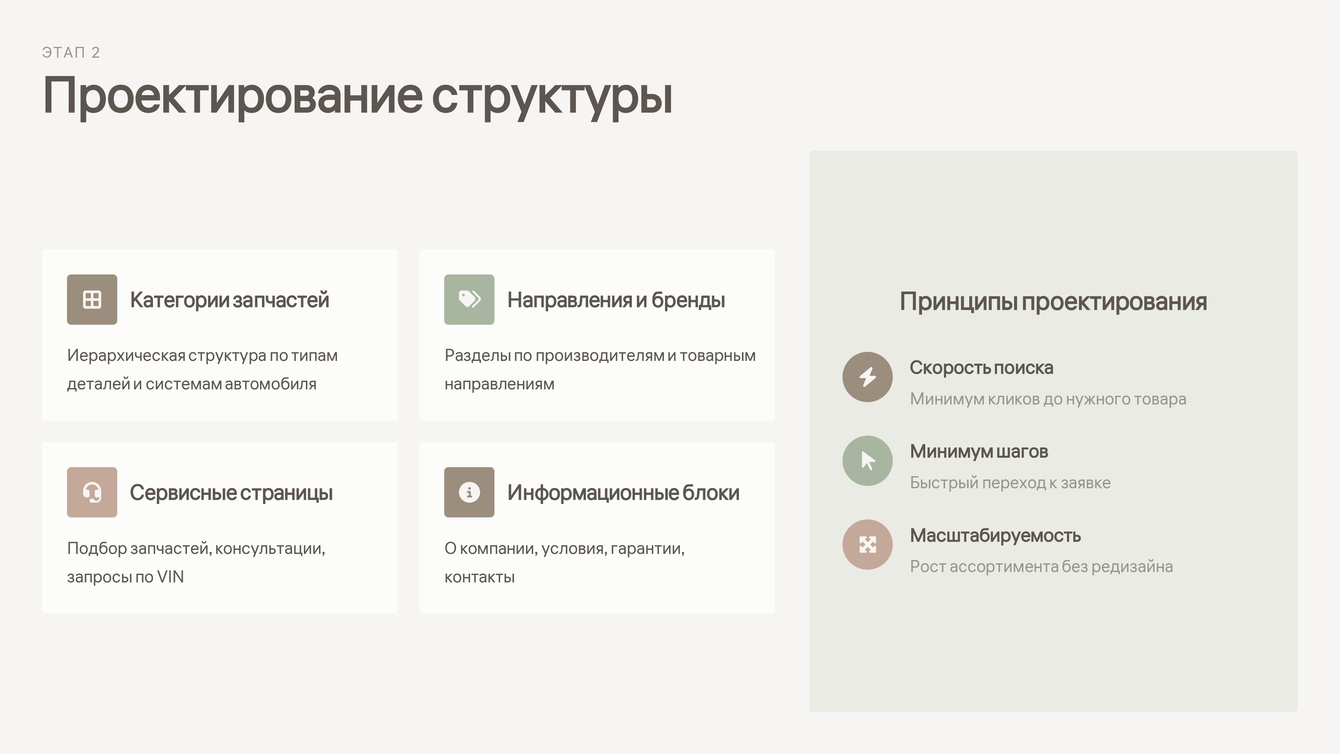 ЭТАП 2

Проектирование структуры

Категории запчастей

Иерархическая структура по типам деталей и системам автомобиля

Направления и бренды

Разделы по производителям и товарным направлениям

Сервисные страницы

Подбор запчастей, консультации, запросы по VIN

Информационные блоки

О компании, условия, гарантии, контакты

Принципы проектирования

Скорость поиска

Минимум кликов до нужного товара

Минимум шагов

Быстрый переход к заявке

Масштабируемость

Рост ассортимента без редизайна